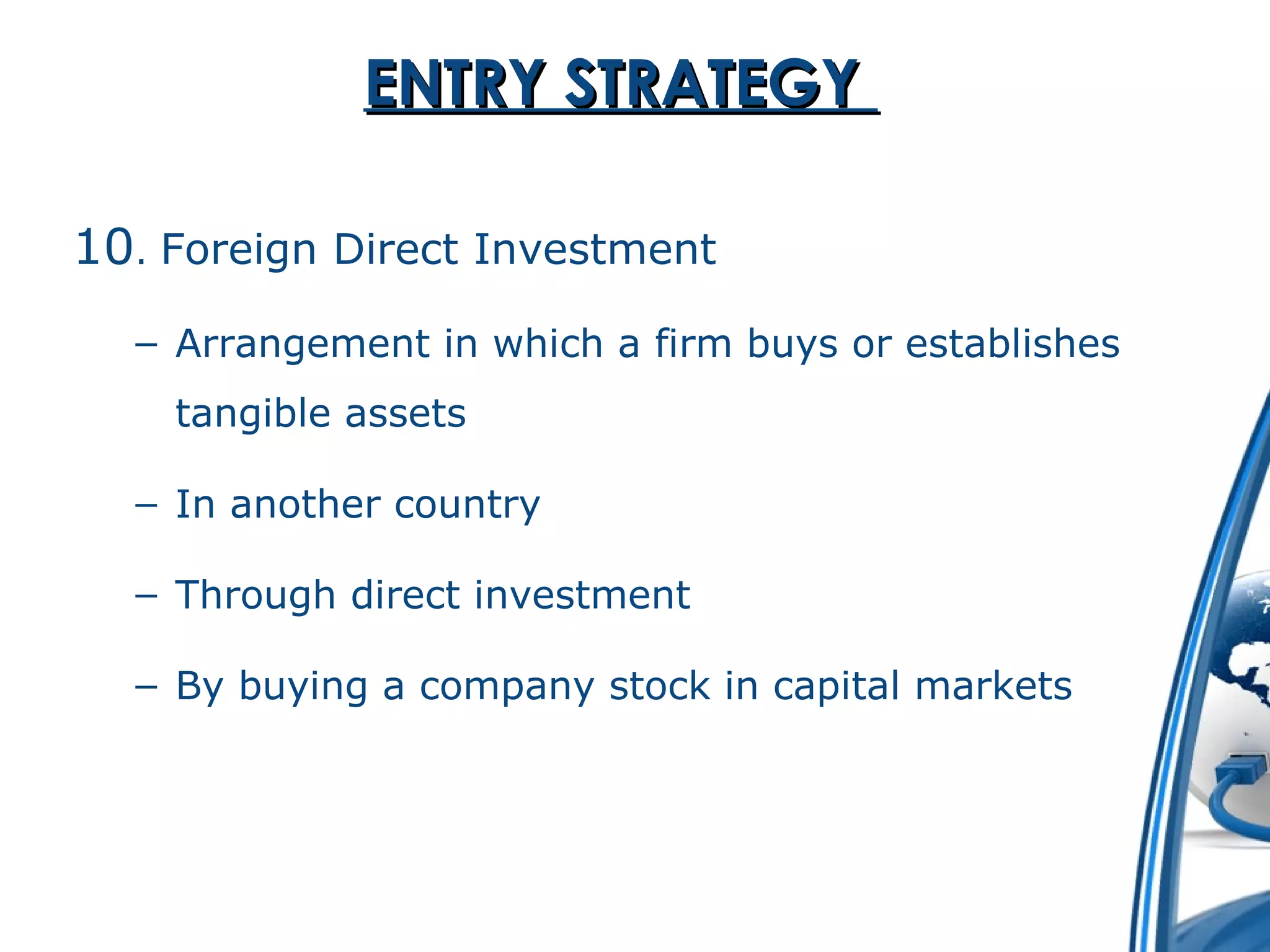 ENTRY STRATEGY

10. Foreign Direct Investment

– Arrangement in which a firm buys or establishes tangible assets

– In another country

– Through direct investment

– By buying a company stock in capital markets